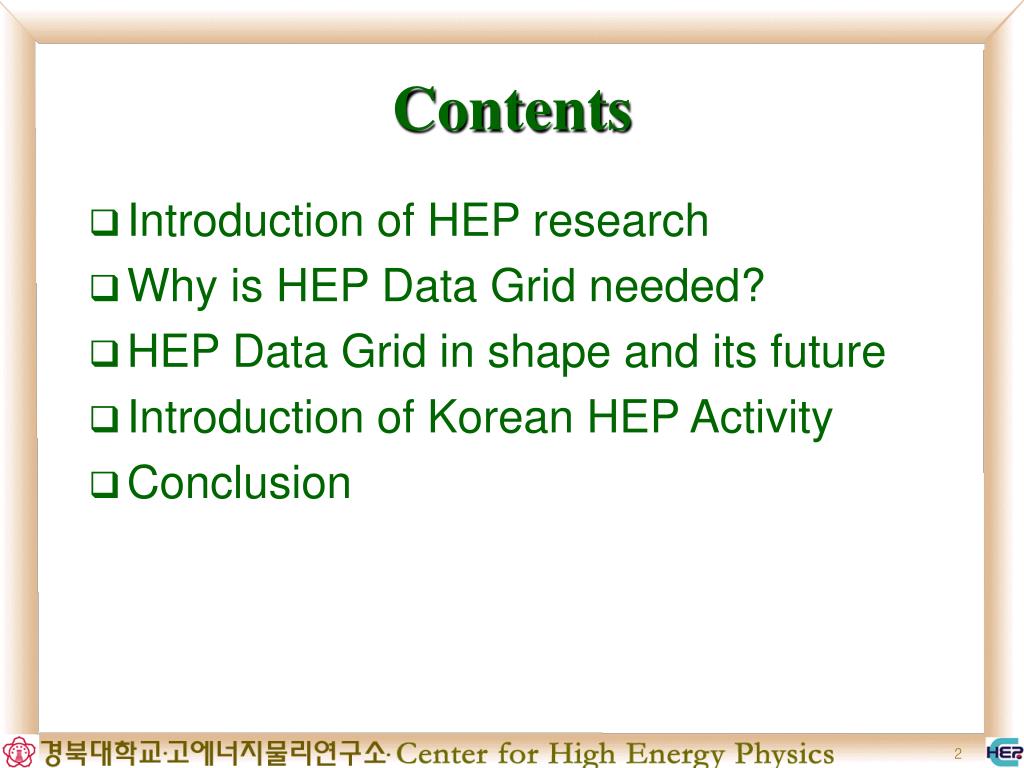 Contents

❑ Introduction of HEP research
❑ Why is HEP Data Grid needed?
❑ HEP Data Grid in shape and its future
❑ Introduction of Korean HEP Activity
❑ Conclusion

경북대학교·고에너지물리연구소· Center for High Energy Physics

2

HEP